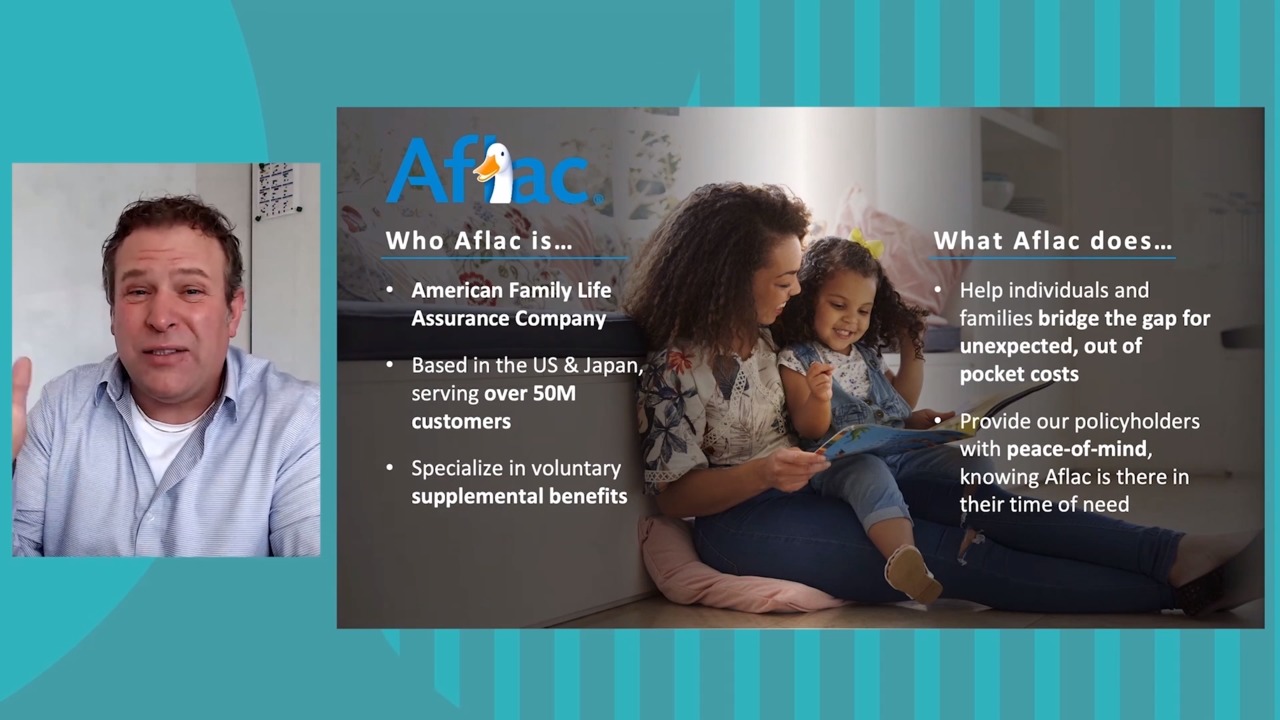 Aflac.

Who Aflac is…

• American Family Life Assurance Company
• Based in the US & Japan, serving over 50M customers
• Specialize in voluntary supplemental benefits

What Aflac does…

• Help individuals and families bridge the gap for unexpected, out of pocket costs
• Provide our policyholders with peace-of-mind, knowing Aflac is there in their time of need